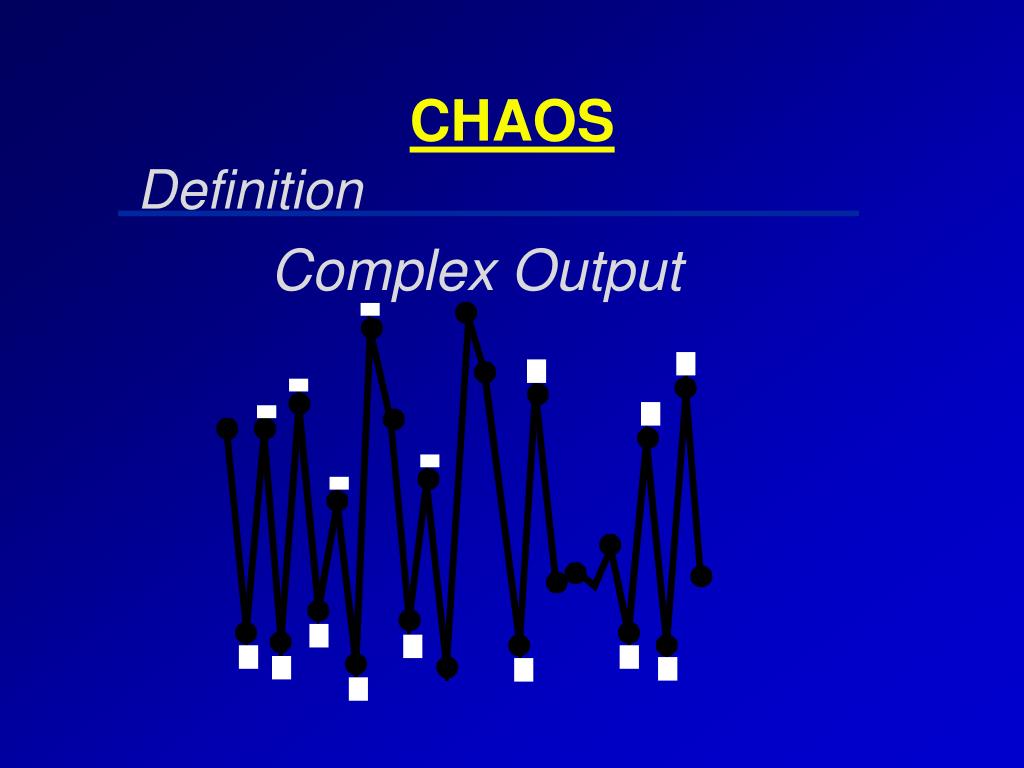 CHAOS

Definition

Complex Output